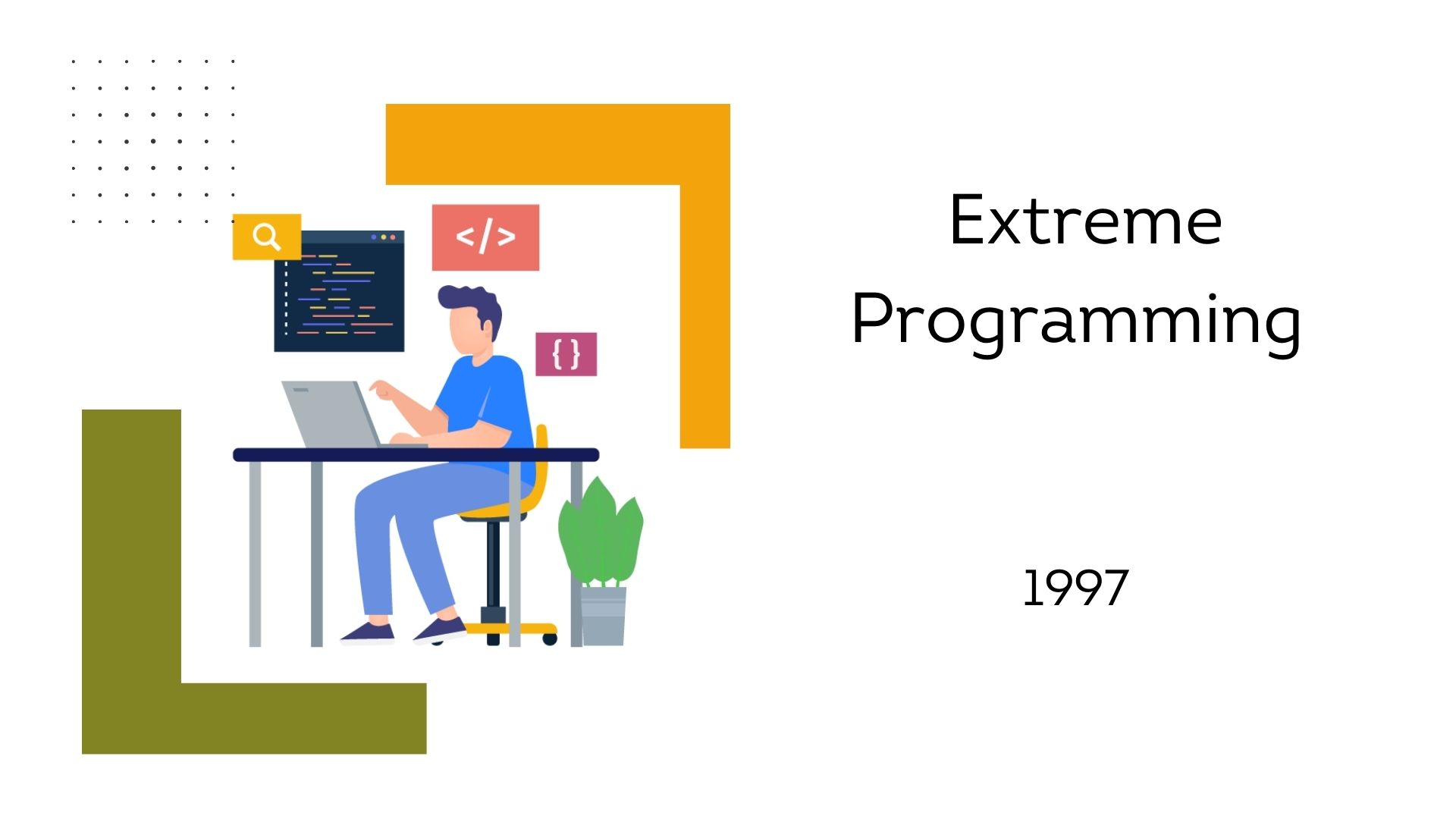 </>

{ }

Extreme Programming

1997